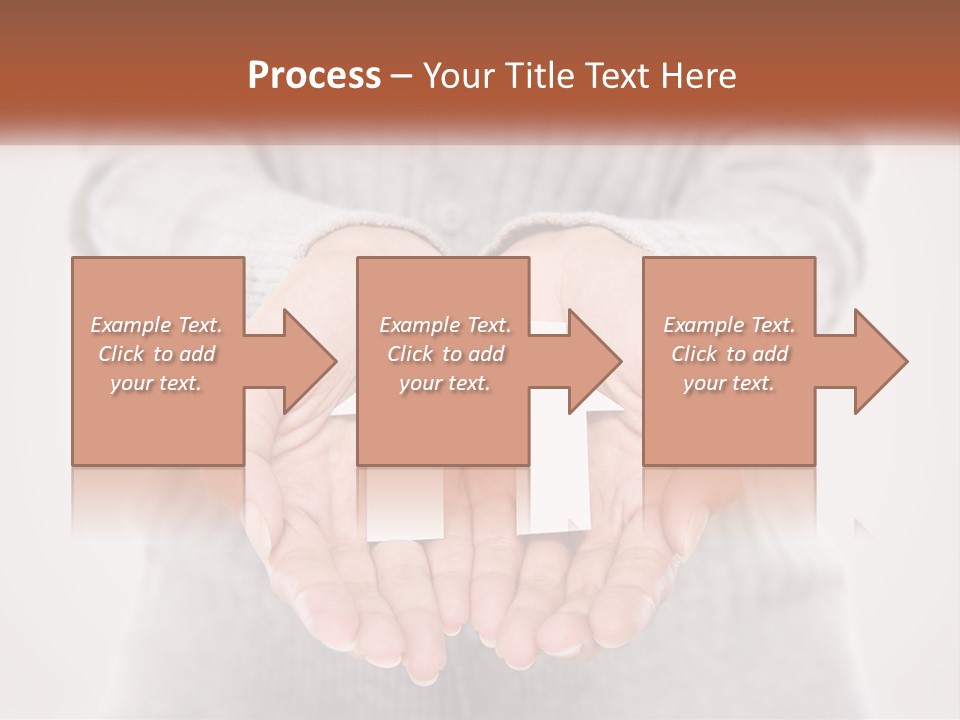 Process – Your Title Text Here

Example Text. Click to add your text.

Example Text. Click to add your text.

Example Text. Click to add your text.